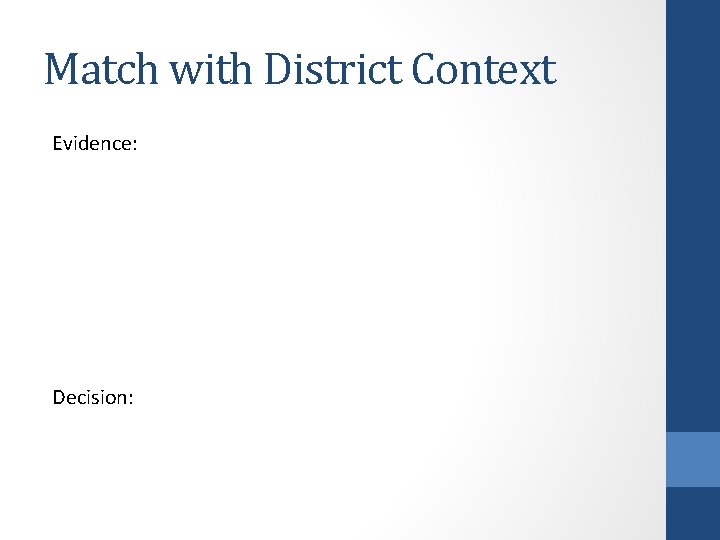 Match with District Context

Evidence:

Decision: